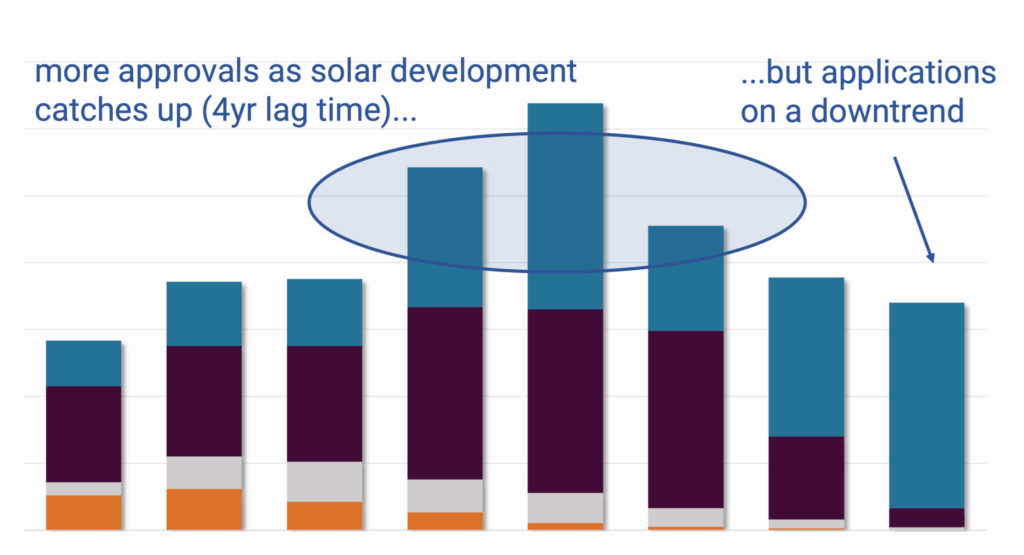 more approvals as solar development catches up (4yr lag time)...

...but applications on a downtrend